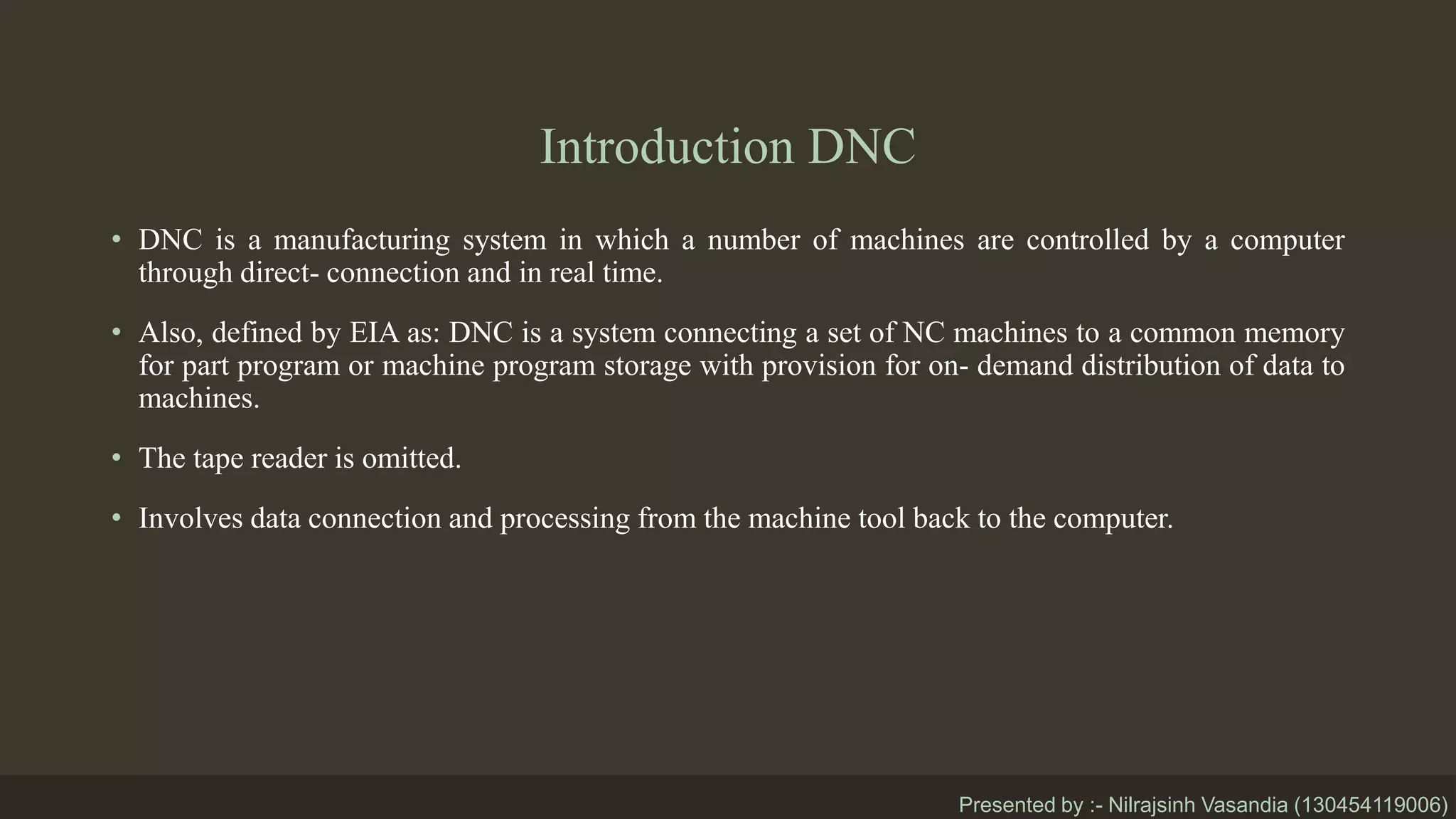 Introduction DNC

• DNC is a manufacturing system in which a number of machines are controlled by a computer through direct- connection and in real time.

• Also, defined by EIA as: DNC is a system connecting a set of NC machines to a common memory for part program or machine program storage with provision for on- demand distribution of data to machines.

• The tape reader is omitted.

• Involves data connection and processing from the machine tool back to the computer.

Presented by :- Nilrajsinh Vasandia (130454119006)